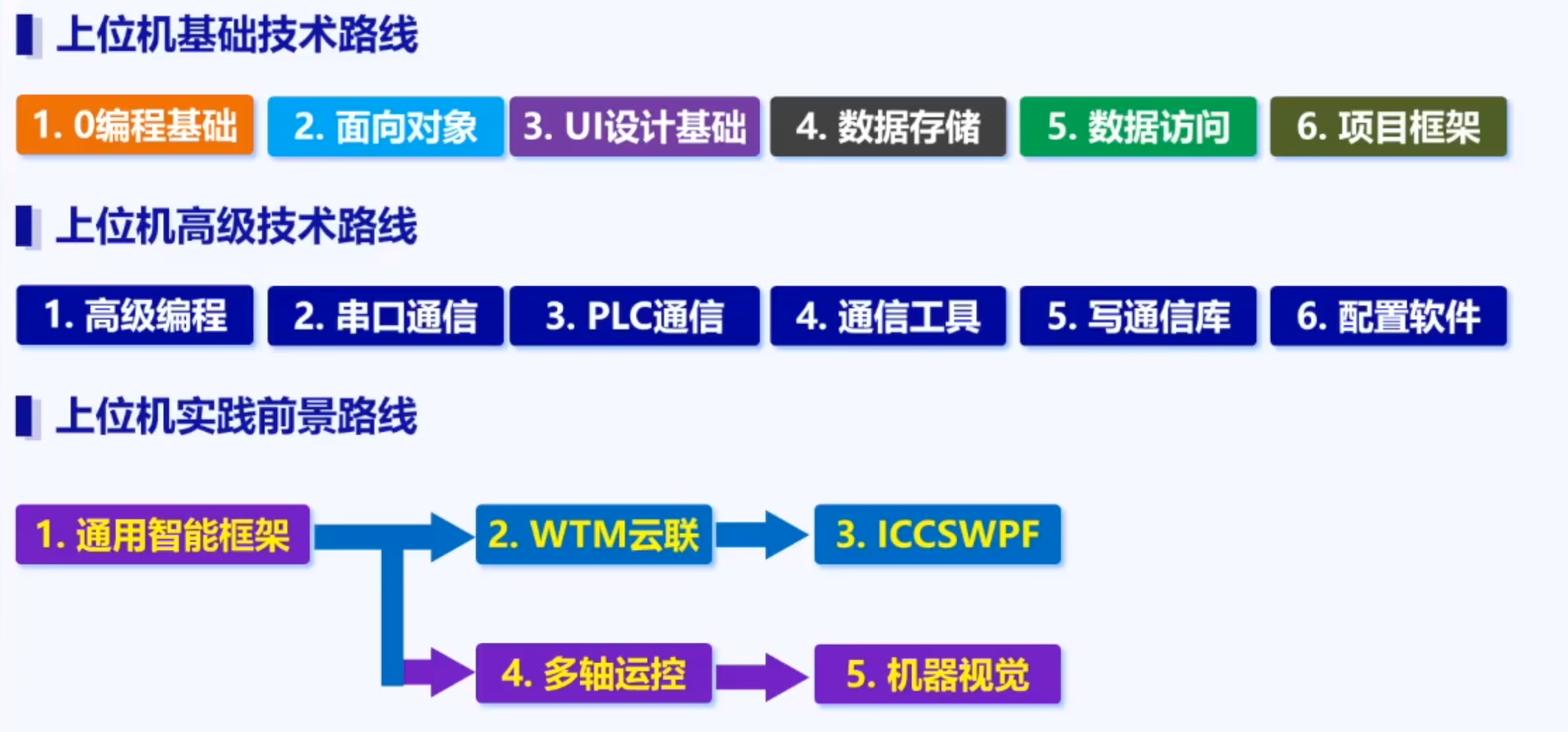 上位机基础技术路线

1. 0编程基础
2. 面向对象
3. UI设计基础
4. 数据存储
5. 数据访问
6. 项目框架

上位机高级技术路线

1. 高级编程
2. 串口通信
3. PLC通信
4. 通信工具
5. 写通信库
6. 配置软件

上位机实践前景路线

1. 通用智能框架
2. WTM云联
3. ICCSWPF
4. 多轴运控
5. 机器视觉